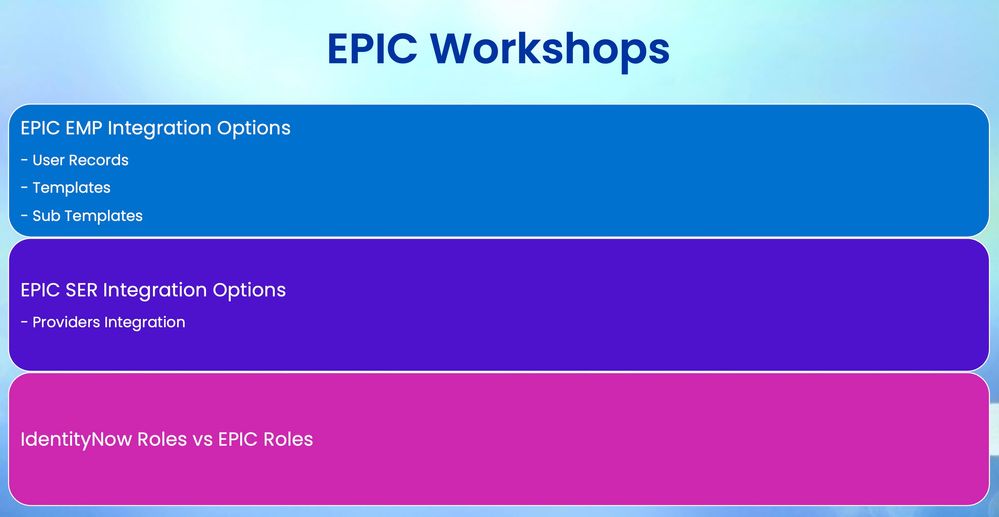 EPIC Workshops

EPIC EMP Integration Options

- User Records
- Templates
- Sub Templates

EPIC SER Integration Options

- Providers Integration

IdentityNow Roles vs EPIC Roles